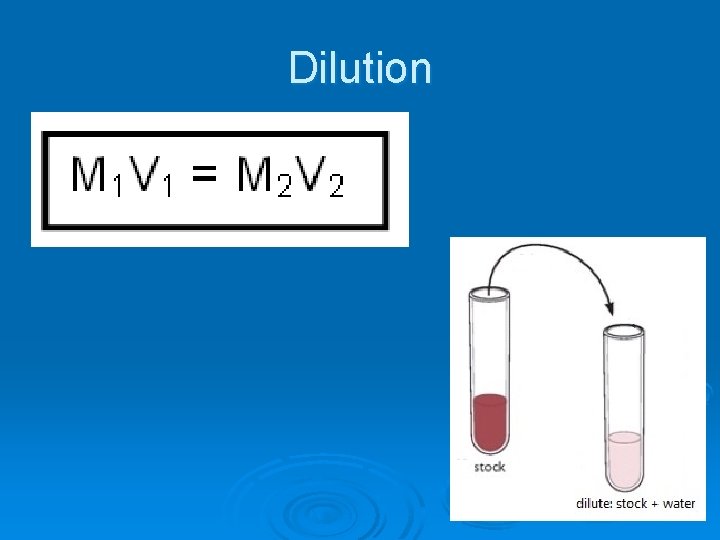 Dilution

$M_1V_1 = M_2V_2$

stock

dilute: stock + water